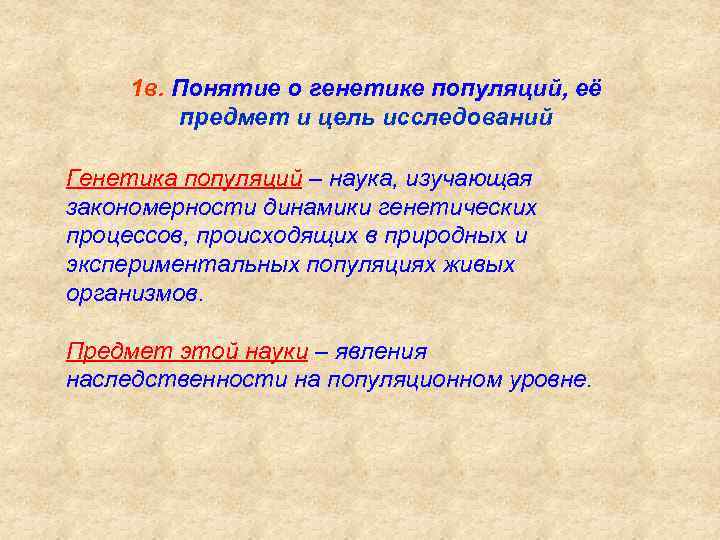 1в. Понятие о генетике популяций, её предмет и цель исследований

Генетика популяций – наука, изучающая закономерности динамики генетических процессов, происходящих в природных и экспериментальных популяциях живых организмов.

Предмет этой науки – явления наследственности на популяционном уровне.